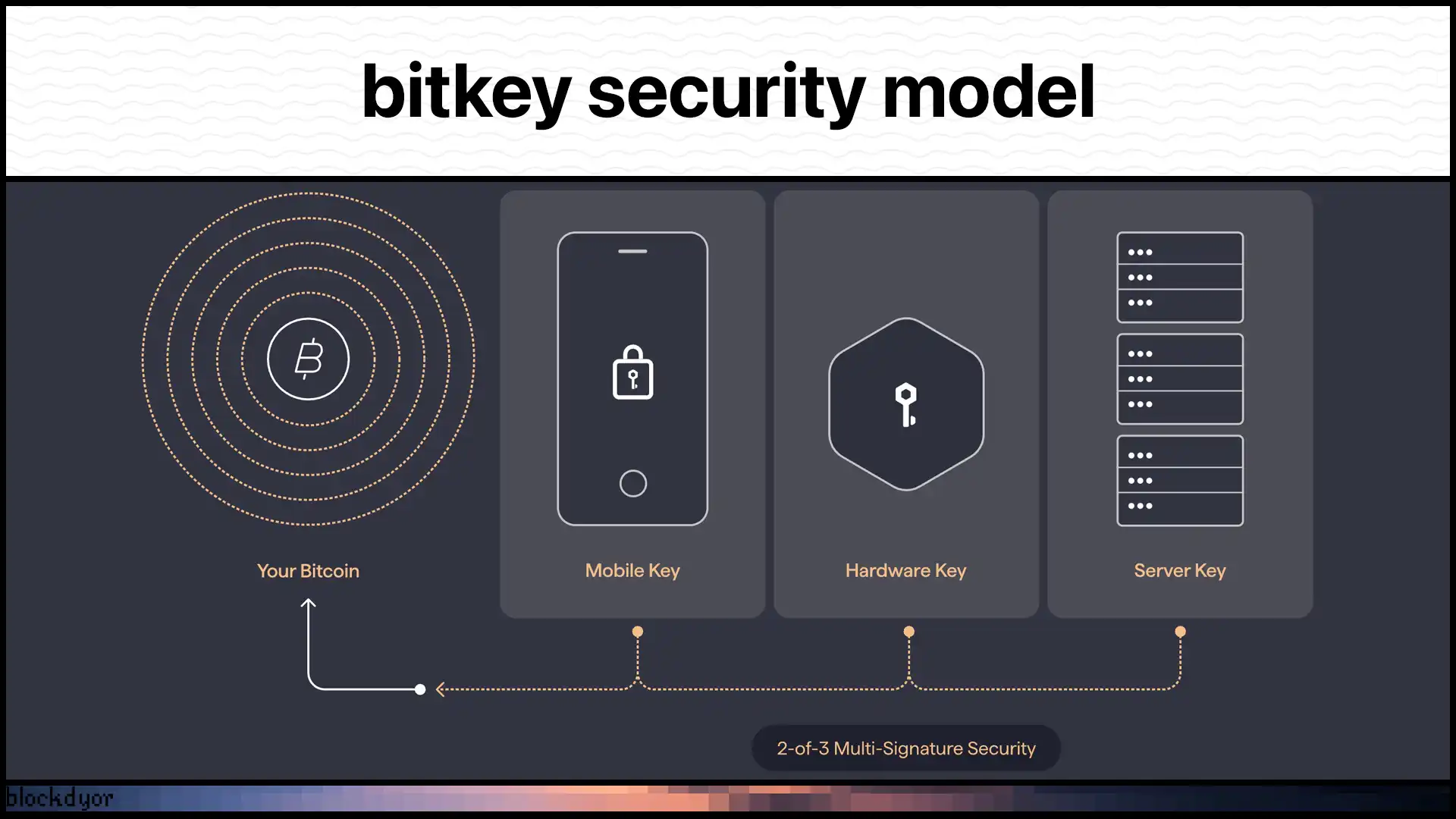 bitkey security model

Your Bitcoin

Mobile Key

Hardware Key

Server Key

2-of-3 Multi-Signature Security

blockdyor